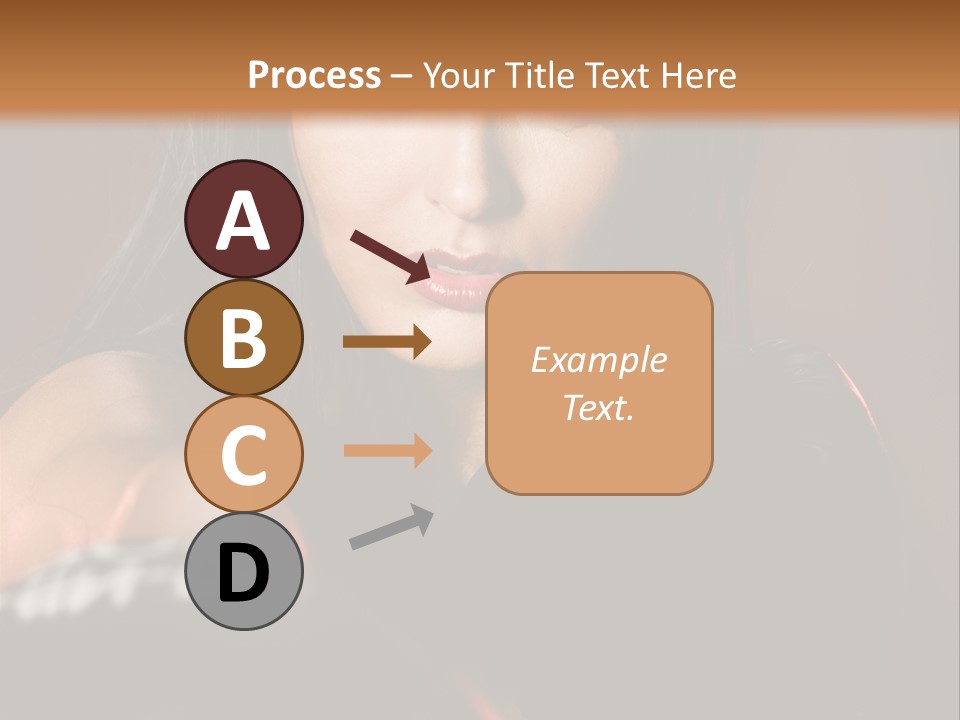 Process – Your Title Text Here

A

B

C

D

Example Text.